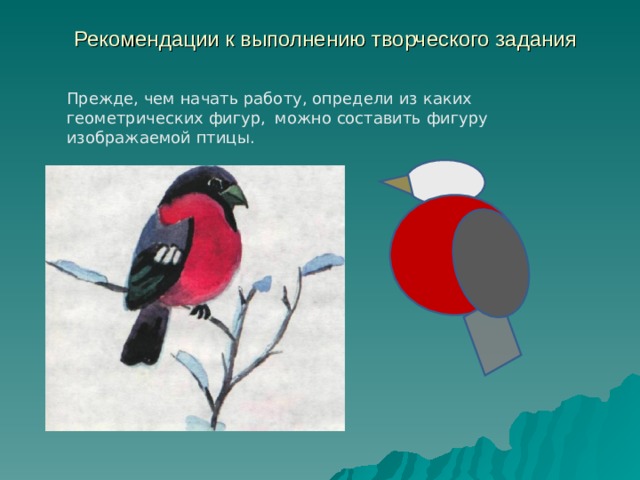 Рекомендации к выполнению творческого задания

Прежде, чем начать работу, определи из каких геометрических фигур, можно составить фигуру изображаемой птицы.